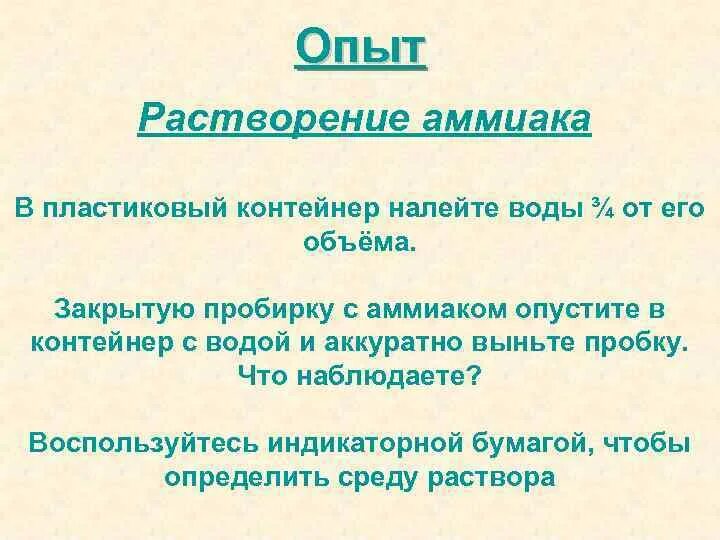 Опыт

Растворение аммиака

В пластиковый контейнер налейте воды ¾ от его объёма.

Закрытую пробирку с аммиаком опустите в контейнер с водой и аккуратно выньте пробку. Что наблюдаете?

Воспользуйтесь индикаторной бумагой, чтобы определить среду раствора